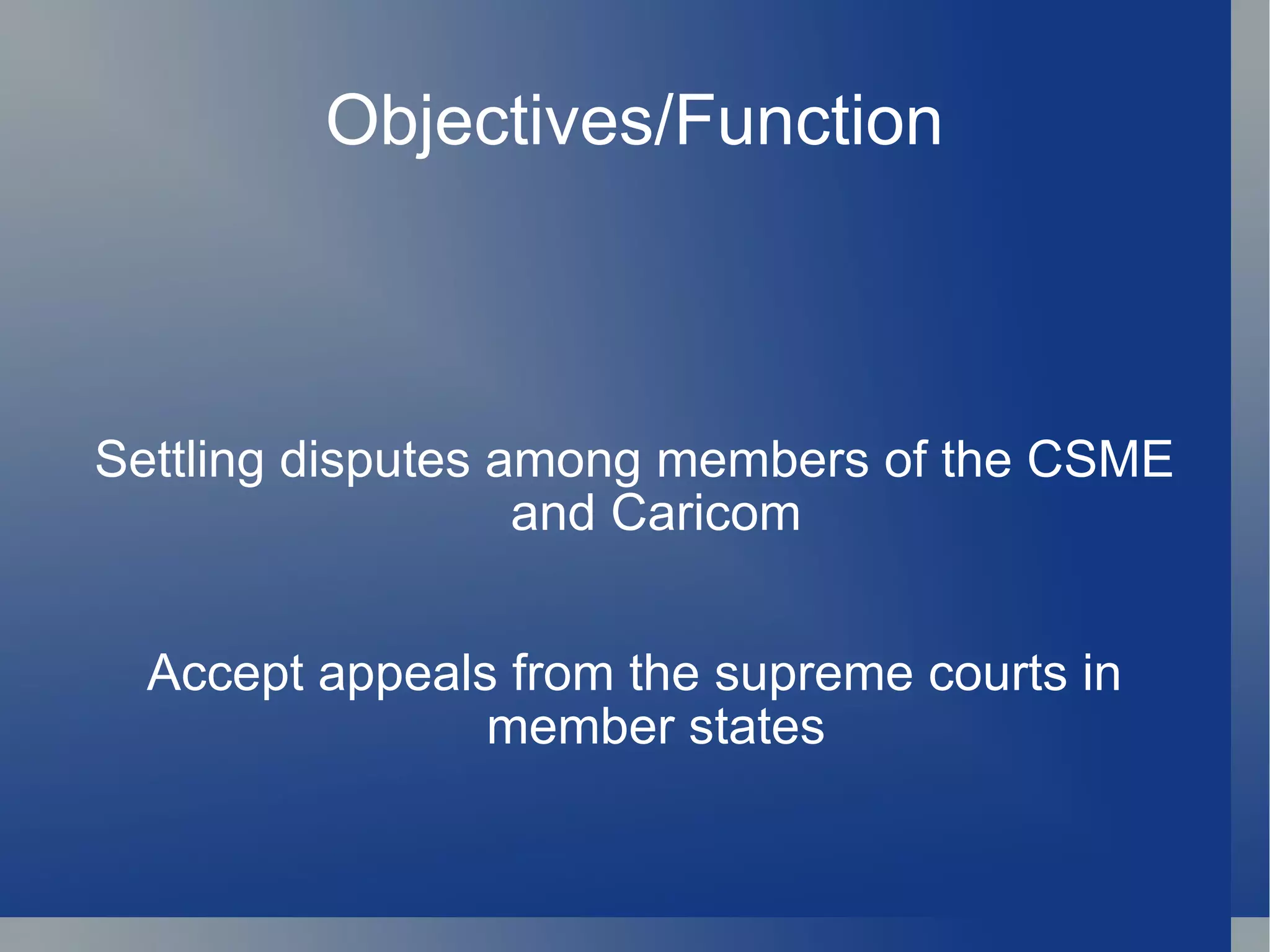 Objectives/Function

Settling disputes among members of the CSME and Caricom

Accept appeals from the supreme courts in member states